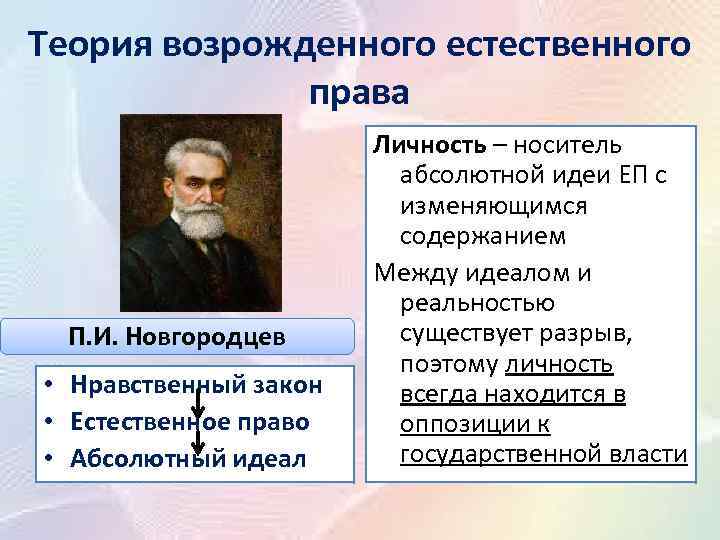 Теория возрожденного естественного права

П.И. Новгородцев

• Нравственный закон
• Естественное право
• Абсолютный идеал

Личность – носитель абсолютной идеи ЕП с изменяющимся содержанием

Между идеалом и реальностью существует разрыв, поэтому личность всегда находится в оппозиции к государственной власти